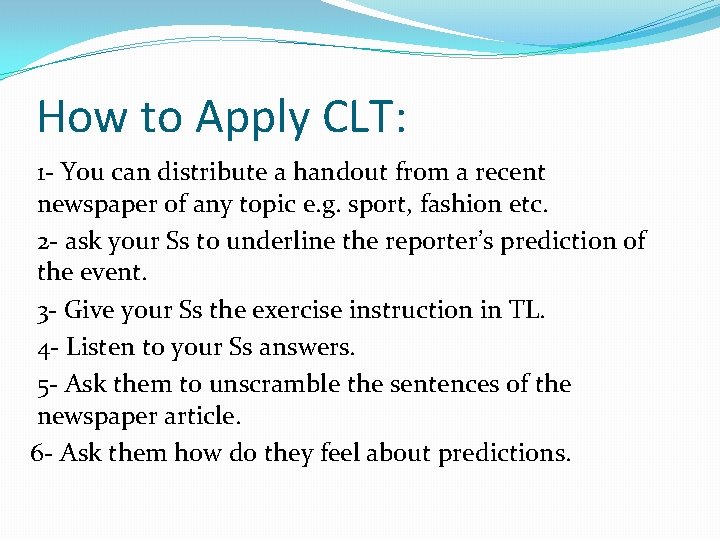 How to Apply CLT:

1- You can distribute a handout from a recent newspaper of any topic e.g. sport, fashion etc.

2- ask your Ss to underline the reporter's prediction of the event.

3- Give your Ss the exercise instruction in TL.

4- Listen to your Ss answers.

5- Ask them to unscramble the sentences of the newspaper article.

6- Ask them how do they feel about predictions.